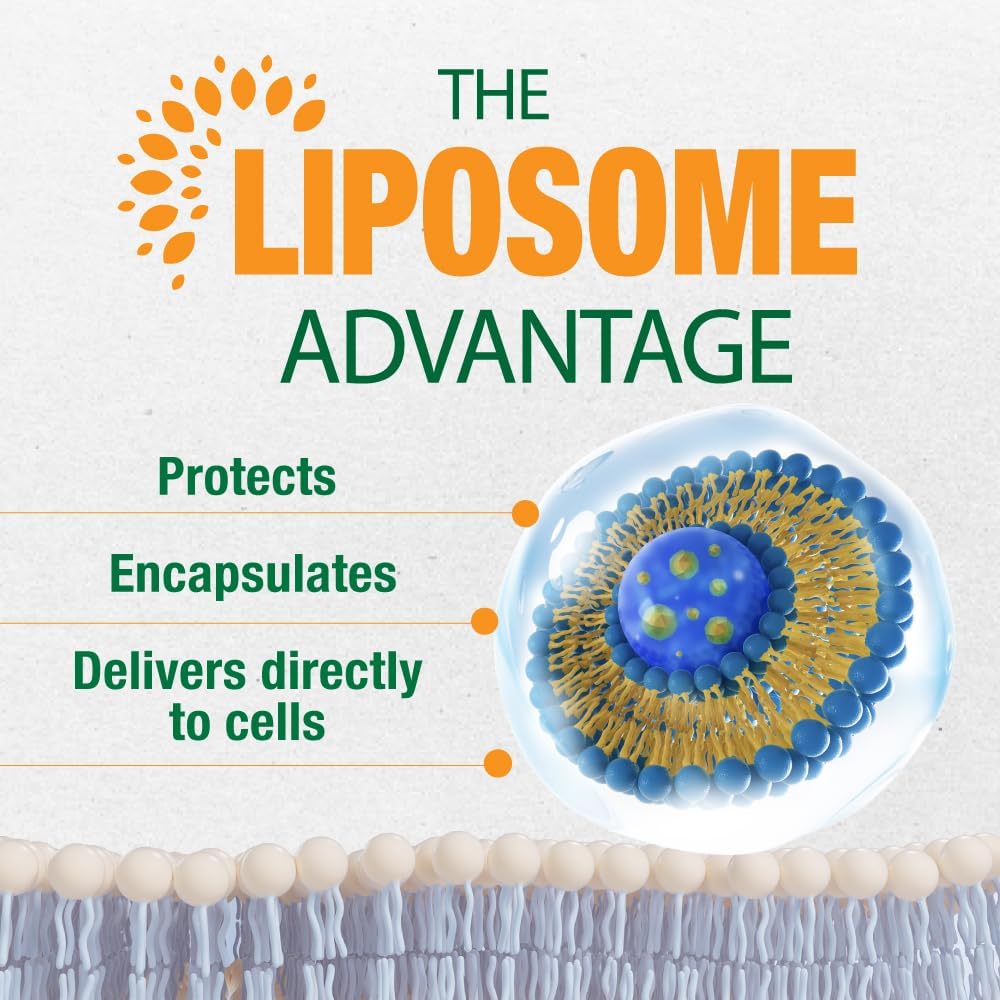 THE
LIPOSOME
ADVANTAGE

Protects

Encapsulates

Delivers directly to cells